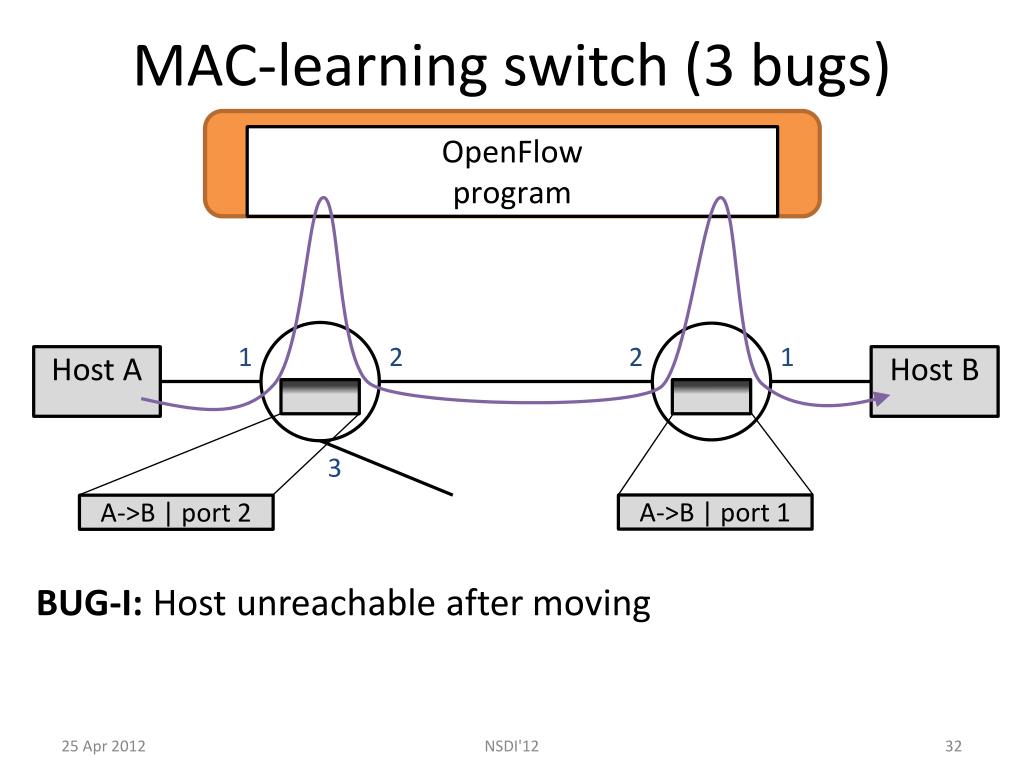 MAC-learning switch (3 bugs)

OpenFlow program

Host A

1

2

2

1

Host B

3

A->B | port 2

A->B | port 1

**BUG-I:** Host unreachable after moving

25 Apr 2012

NSDI'12

32